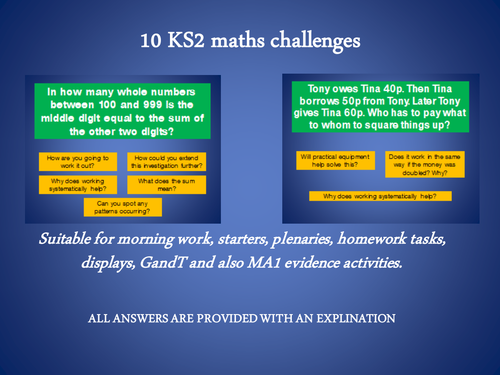 10 KS2 maths challenges

In how many whole numbers between 100 and 999 is the middle digit equal to the sum of the other two digits?

How are you going to work it out?

How could you extend this investigation further?

Why does working systematically help?

What does the sum mean?

Can you spot any patterns occurring?

Tony owes Tina 40p. Then Tina borrows 50p from Tony. Later Tony gives Tina 60p. Who has to pay what to whom to square things up?

Will practical equipment help solve this?

Does it work in the same way if the money was doubled? Why?

Why does working systematically help?

Suitable for morning work, starters, plenaries, homework tasks, displays, GandT and also MA1 evidence activities.

ALL ANSWERS ARE PROVIDED WITH AN EXPLINATION